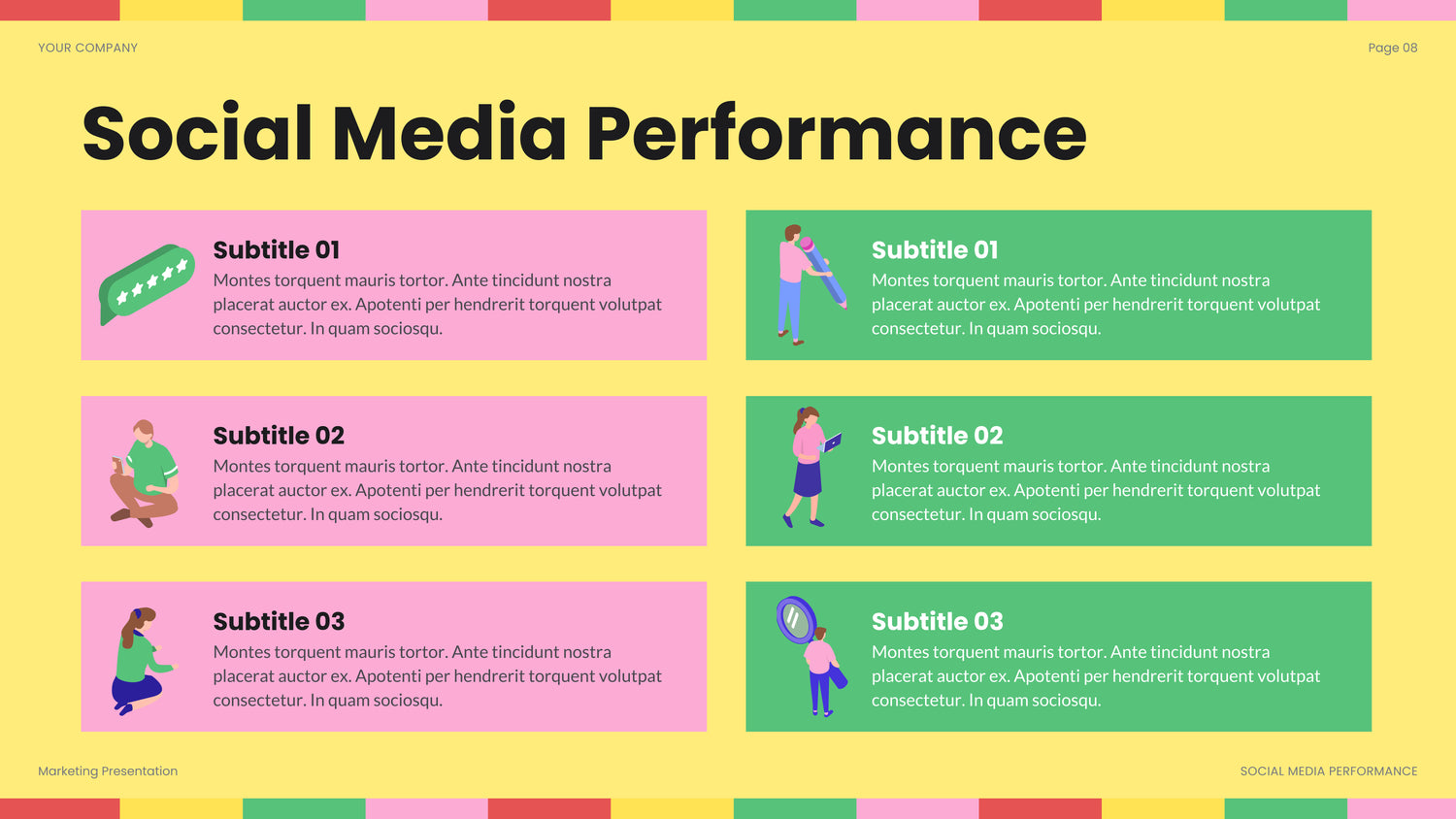 YOUR COMPANY

Page 08

Social Media Performance

Subtitle 01
Montes torquent mauris tortor. Ante tincidunt nostra placerat auctor ex. Apotenti per hendrerit torquent volutpat consectetur. In quam sociosqu.

Subtitle 02
Montes torquent mauris tortor. Ante tincidunt nostra placerat auctor ex. Apotenti per hendrerit torquent volutpat consectetur. In quam sociosqu.

Subtitle 03
Montes torquent mauris tortor. Ante tincidunt nostra placerat auctor ex. Apotenti per hendrerit torquent volutpat consectetur. In quam sociosqu.

Subtitle 01
Montes torquent mauris tortor. Ante tincidunt nostra placerat auctor ex. Apotenti per hendrerit torquent volutpat consectetur. In quam sociosqu.

Subtitle 02
Montes torquent mauris tortor. Ante tincidunt nostra placerat auctor ex. Apotenti per hendrerit torquent volutpat consectetur. In quam sociosqu.

Subtitle 03
Montes torquent mauris tortor. Ante tincidunt nostra placerat auctor ex. Apotenti per hendrerit torquent volutpat consectetur. In quam sociosqu.

Marketing Presentation

SOCIAL MEDIA PERFORMANCE